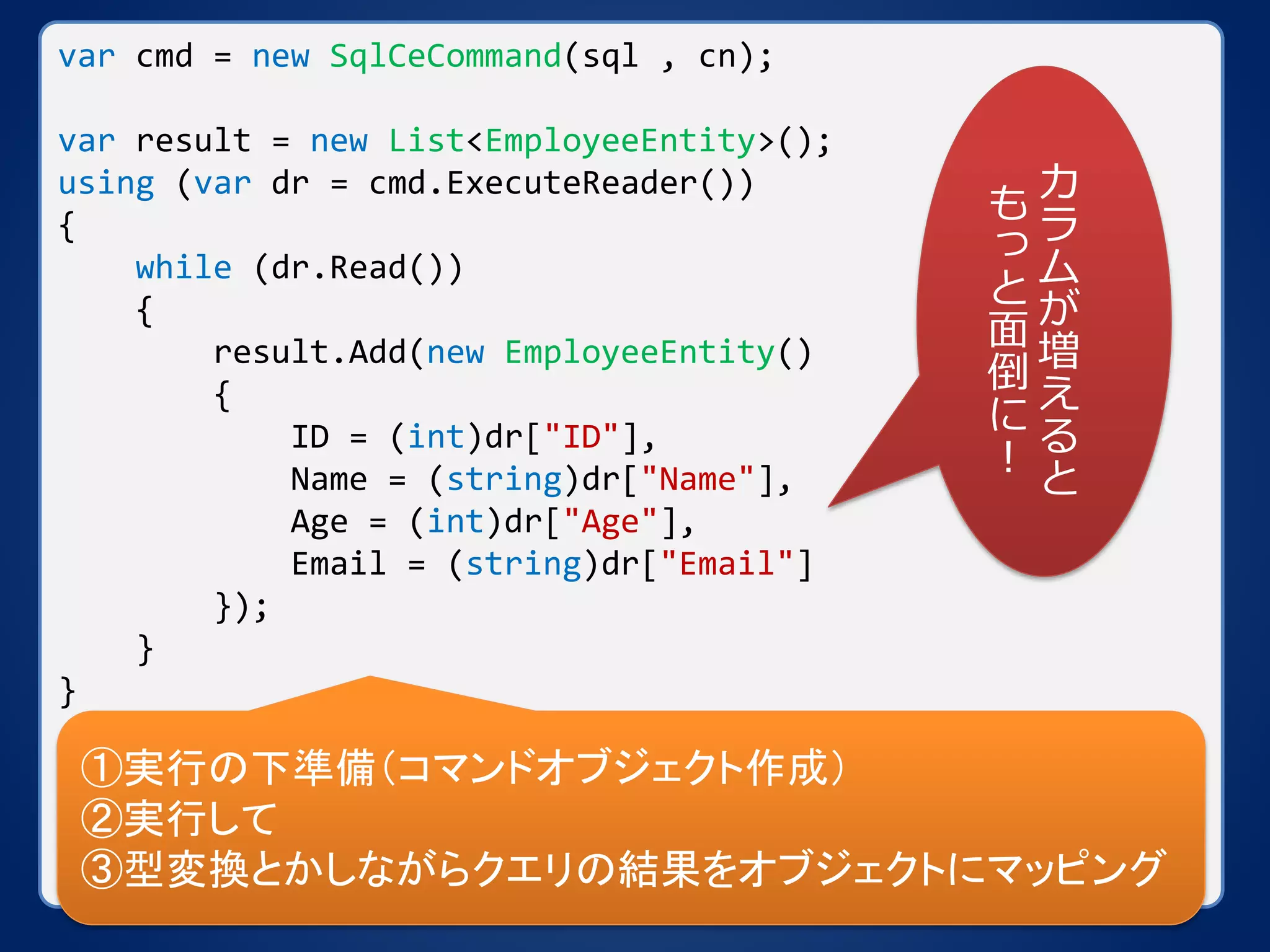 var cmd = new SqlCeCommand(sql , cn);

var result = new List<EmployeeEntity>();
using (var dr = cmd.ExecuteReader())
{
    while (dr.Read())
    {
        result.Add(new EmployeeEntity()
        {
            ID = (int)dr["ID"],
            Name = (string)dr["Name"],
            Age = (int)dr["Age"],
            Email = (string)dr["Email"]
        });
    }
}

カラムが増えると
もっと面倒に！

①実行の下準備（コマンドオブジェクト作成）
②実行して
③型変換とかしながらクエリの結果をオブジェクトにマッピング